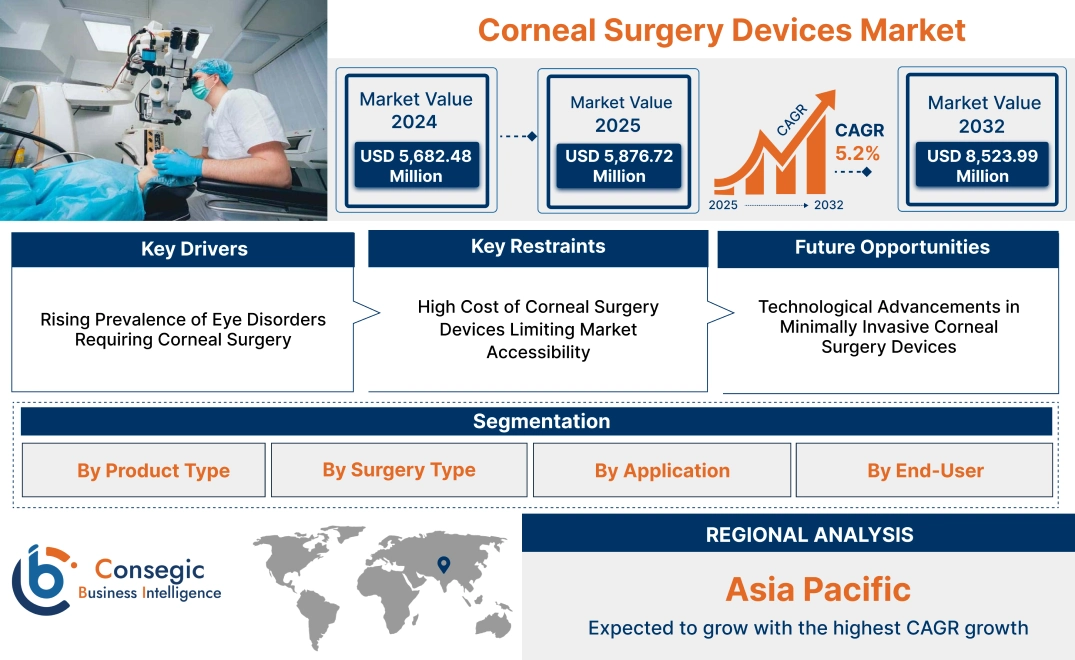 Corneal Surgery Devices Market

Market Value 2024
USD 5,682.48 Million

Market Value 2025
USD 5,876.72 Million

CAGR
CAGR 5.2%
2025 2032

Market Value 2032
USD 8,523.99 Million

Key Drivers
Rising Prevalence of Eye Disorders Requiring Corneal Surgery

Key Restraints
High Cost of Corneal Surgery Devices Limiting Market Accessibility

Future Opportunities
Technological Advancements in Minimally Invasive Corneal Surgery Devices

Segmentation
By Product Type
By Surgery Type
By Application
By End-User

Consegic Business Intelligence

REGIONAL ANALYSIS
Asia Pacific
Expected to grow with the highest CAGR growth